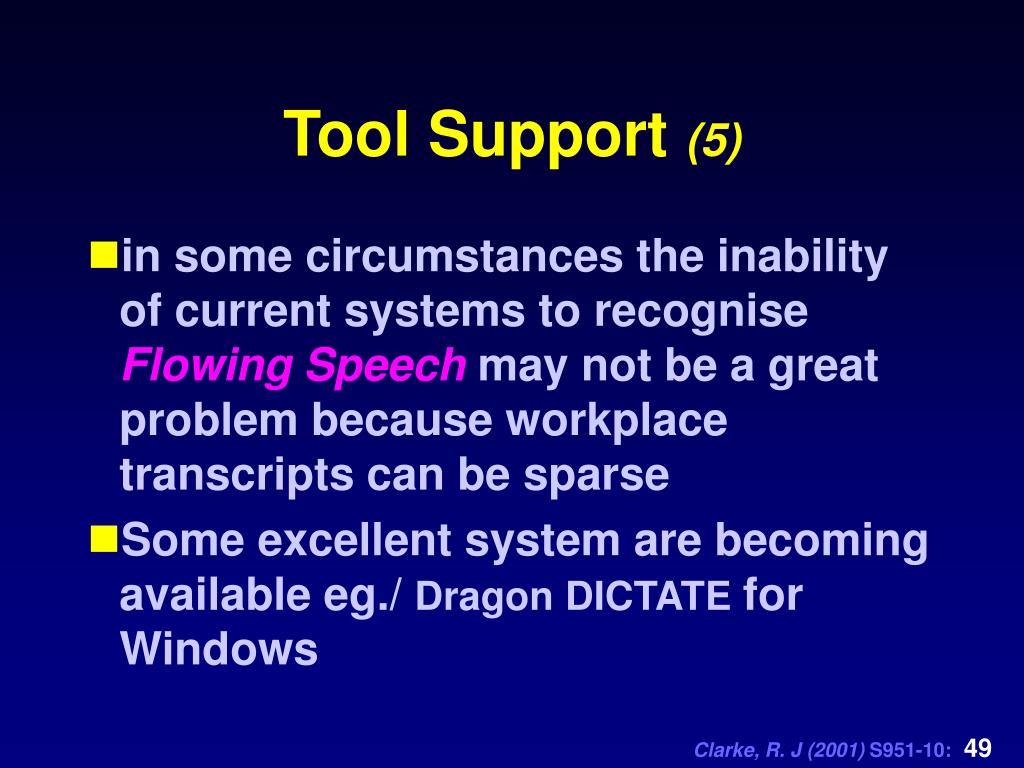 Tool Support (5)

in some circumstances the inability of current systems to recognise Flowing Speech may not be a great problem because workplace transcripts can be sparse

Some excellent system are becoming available eg./ Dragon DICTATE for Windows

Clarke, R. J (2001) S951-10: 49